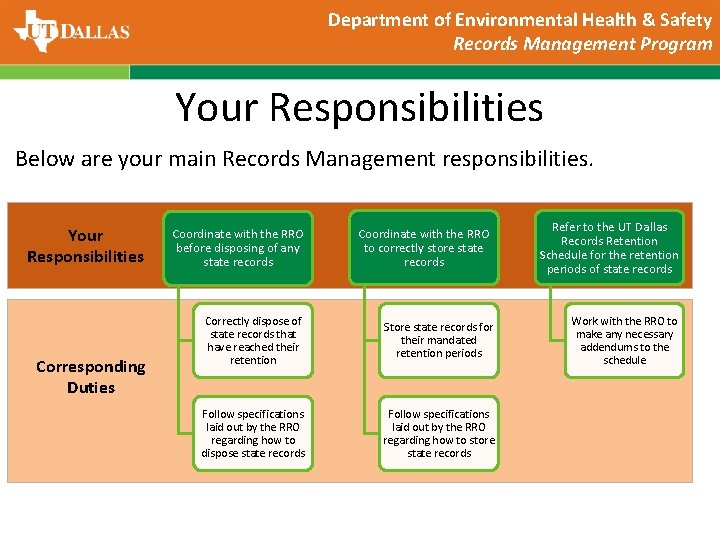 UT DALLAS

Department of Environmental Health & Safety
Records Management Program

Your Responsibilities

Below are your main Records Management responsibilities.

Your Responsibilities

Coordinate with the RRO before disposing of any state records

Coordinate with the RRO to correctly store state records

Refer to the UT Dallas Records Retention Schedule for the retention periods of state records

Corresponding Duties

Correctly dispose of state records that have reached their retention

Follow specifications laid out by the RRO regarding how to dispose state records

Store state records for their mandated retention periods

Follow specifications laid out by the RRO regarding how to store state records

Work with the RRO to make any necessary addendums to the schedule